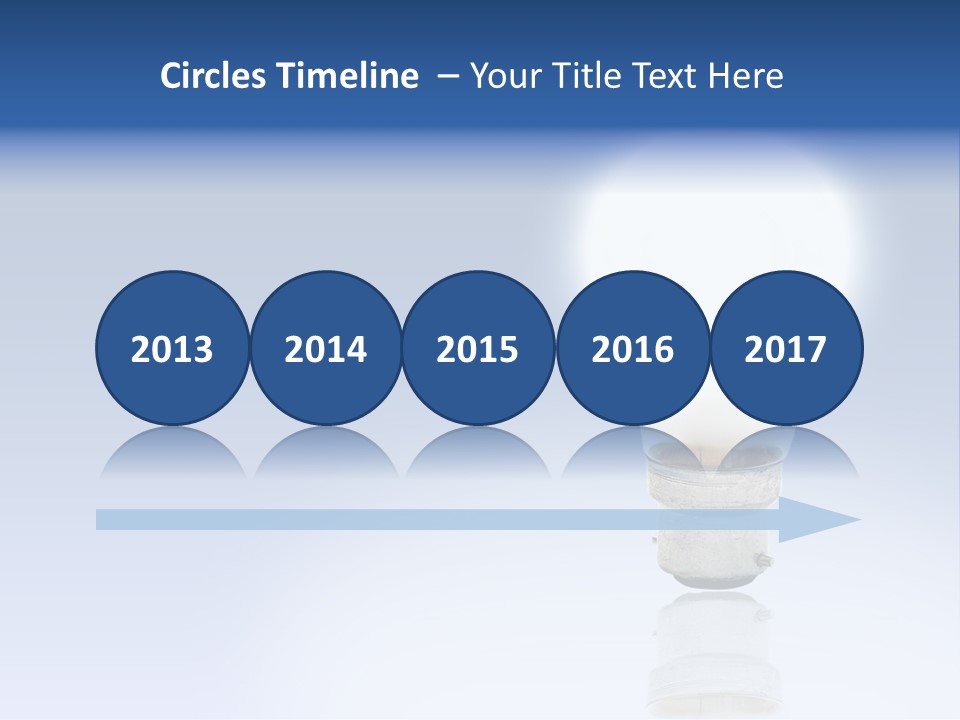 Circles Timeline – Your Title Text Here

2013
2014
2015
2016
2017